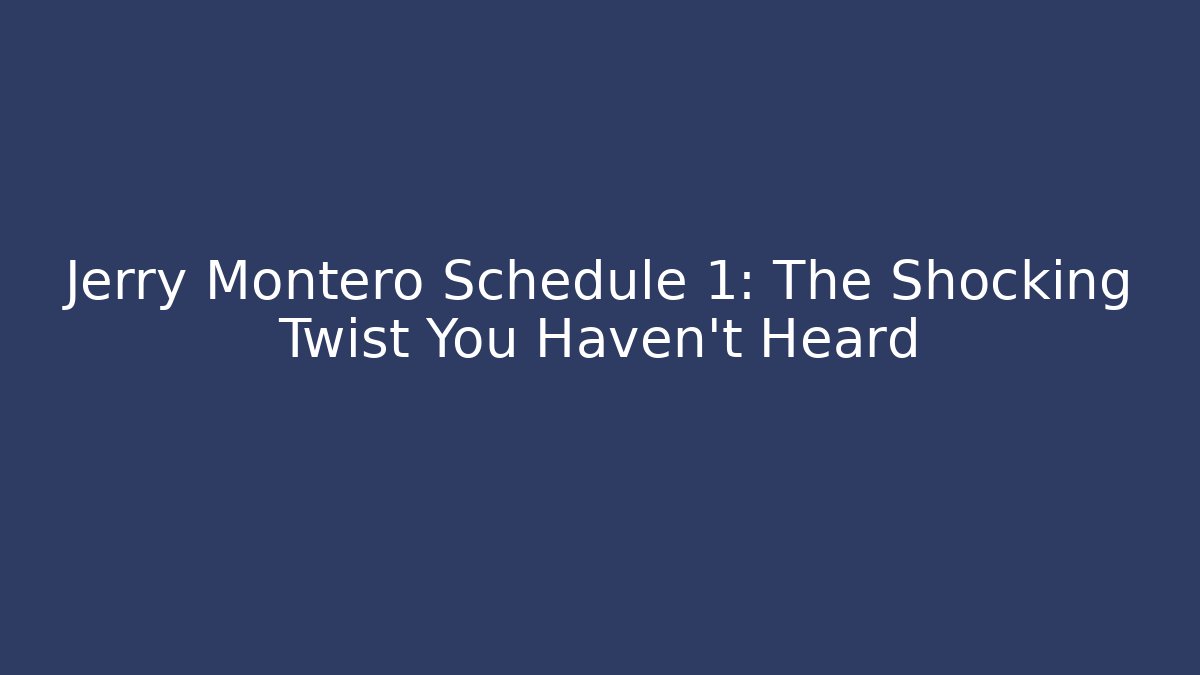 Jerry Montero Schedule 1: The Shocking Twist You Haven't Heard